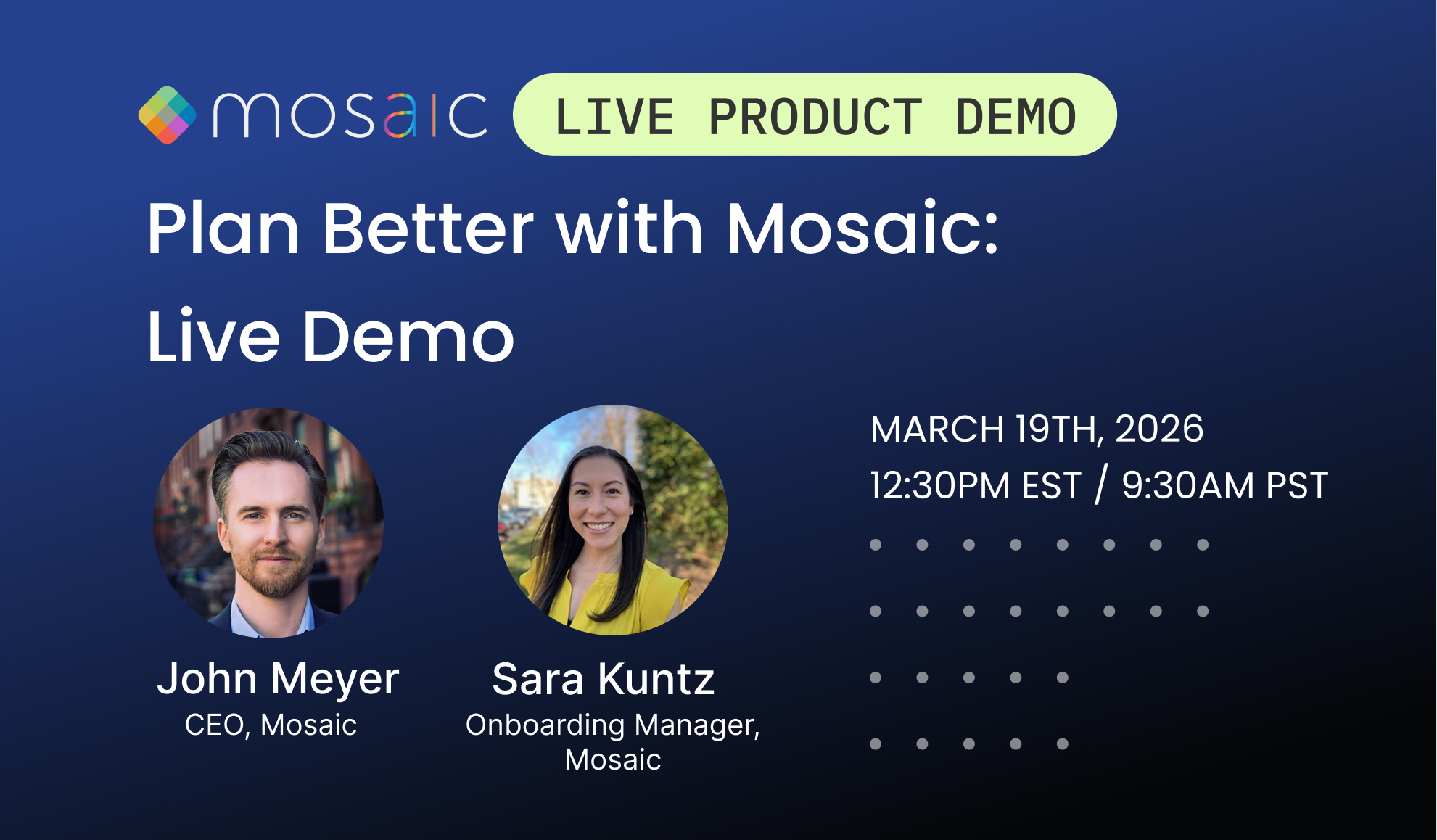 mosaic LIVE PRODUCT DEMO

Plan Better with Mosaic: Live Demo

John Meyer
CEO, Mosaic

Sara Kuntz
Onboarding Manager, Mosaic

MARCH 19TH, 2026
12:30PM EST / 9:30AM PST